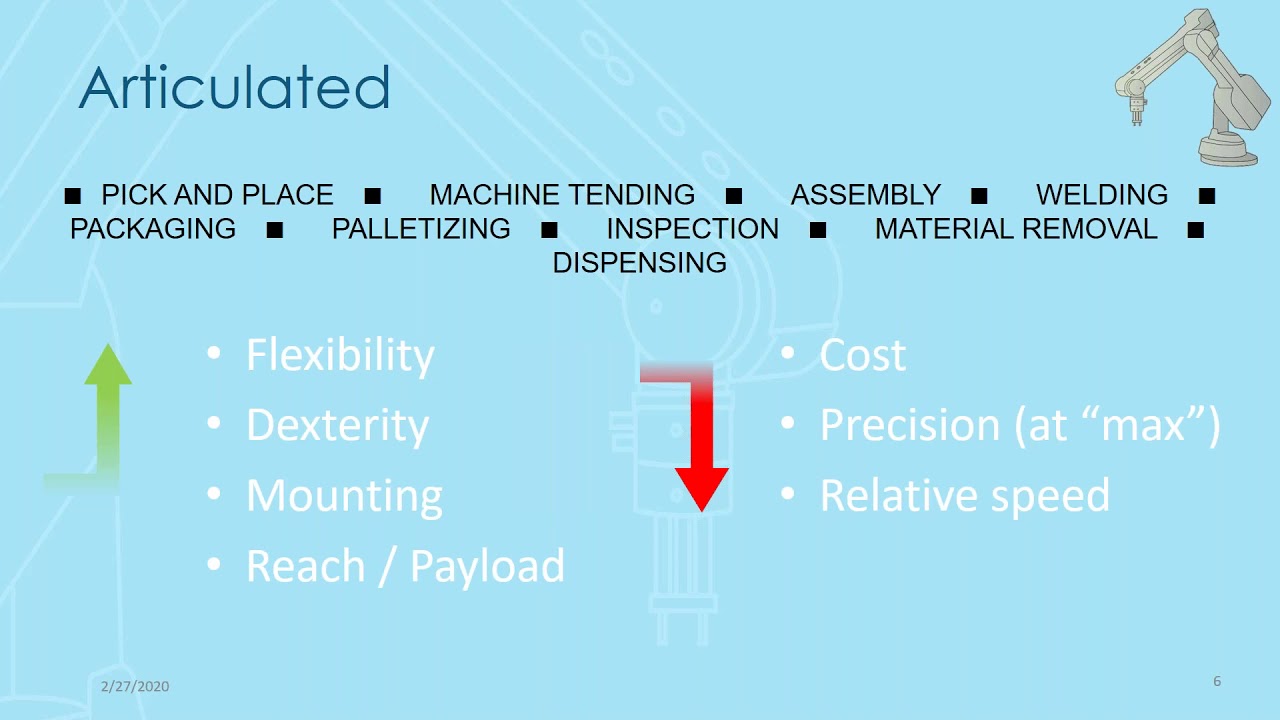 Articulated

■ PICK AND PLACE ■ MACHINE TENDING ■ ASSEMBLY ■ WELDING ■ PACKAGING ■ PALLETIZING ■ INSPECTION ■ MATERIAL REMOVAL ■ DISPENSING

• Flexibility
• Dexterity
• Mounting
• Reach / Payload

• Cost
• Precision (at “max”)
• Relative speed

2/27/2020

6